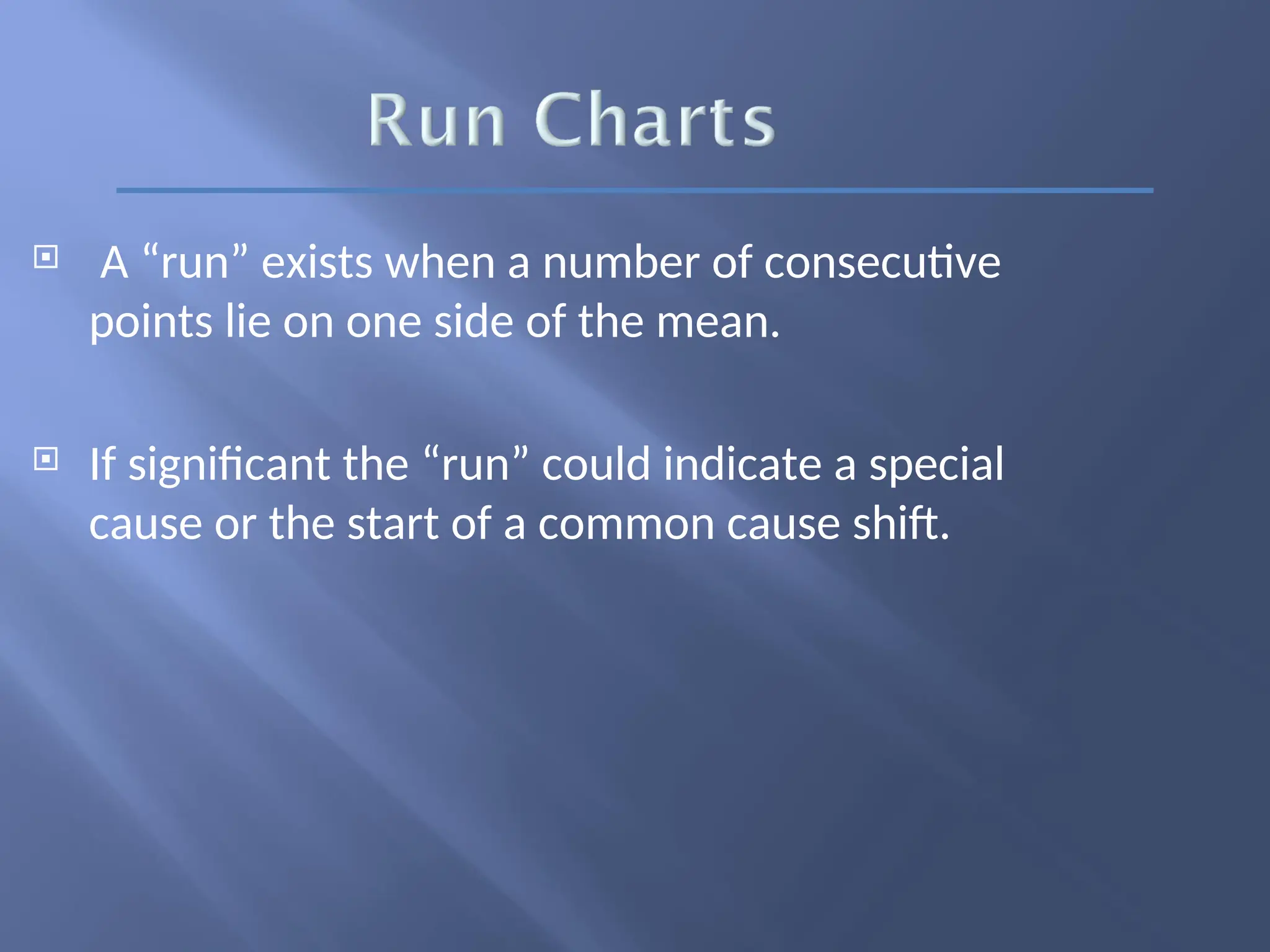 Run Charts

A “run” exists when a number of consecutive points lie on one side of the mean.

If significant the “run” could indicate a special cause or the start of a common cause shift.